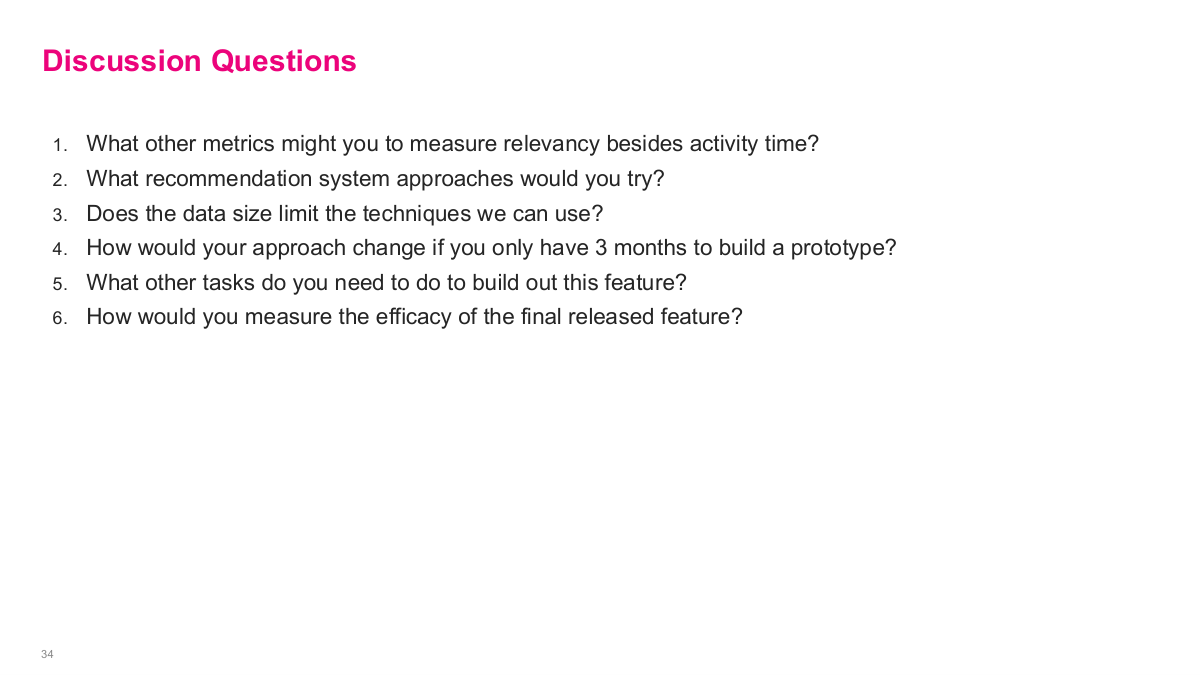 Discussion Questions

1. What other metrics might you to measure relevancy besides activity time?
2. What recommendation system approaches would you try?
3. Does the data size limit the techniques we can use?
4. How would your approach change if you only have 3 months to build a prototype?
5. What other tasks do you need to do to build out this feature?
6. How would you measure the efficacy of the final released feature?

34